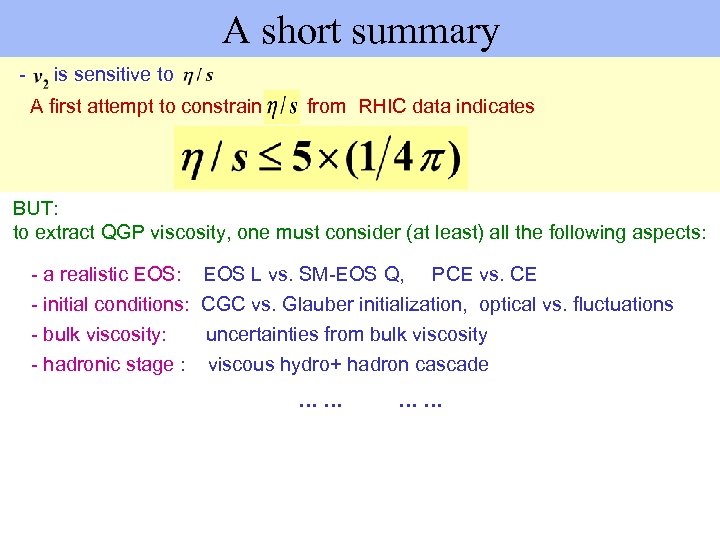 A short summary

- $v_2$ is sensitive to $\eta / s$

A first attempt to constrain $\eta / s$ from RHIC data indicates

$\eta / s \leq 5 \times (1/4\pi)$

BUT:
to extract QGP viscosity, one must consider (at least) all the following aspects:

- a realistic EOS: EOS L vs. SM-EOS Q, PCE vs. CE
- initial conditions: CGC vs. Glauber initialization, optical vs. fluctuations
- bulk viscosity: uncertainties from bulk viscosity
- hadronic stage : viscous hydro+ hadron cascade

... ... ... ...